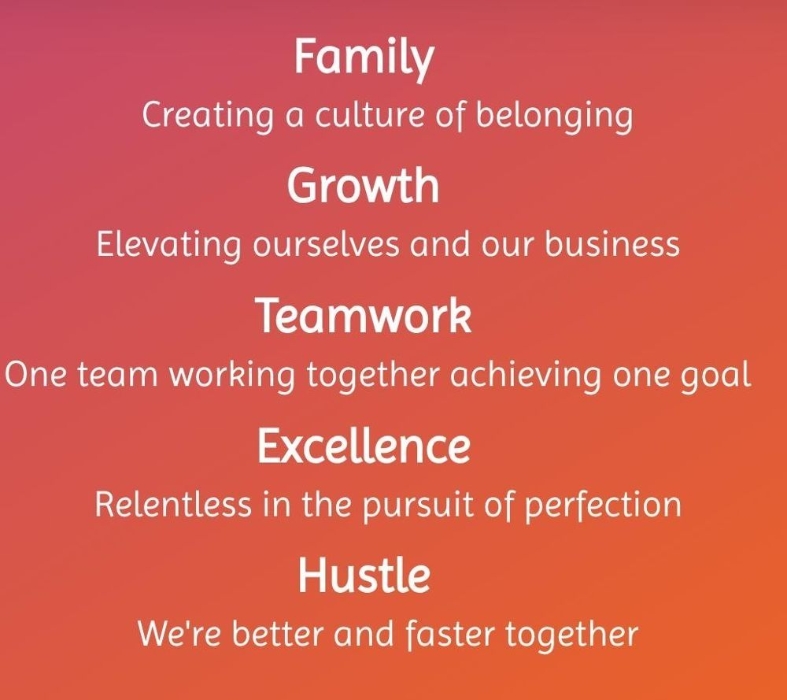 Family
Creating a culture of belonging

Growth
Elevating ourselves and our business

Teamwork
One team working together achieving one goal

Excellence
Relentless in the pursuit of perfection

Hustle
We're better and faster together